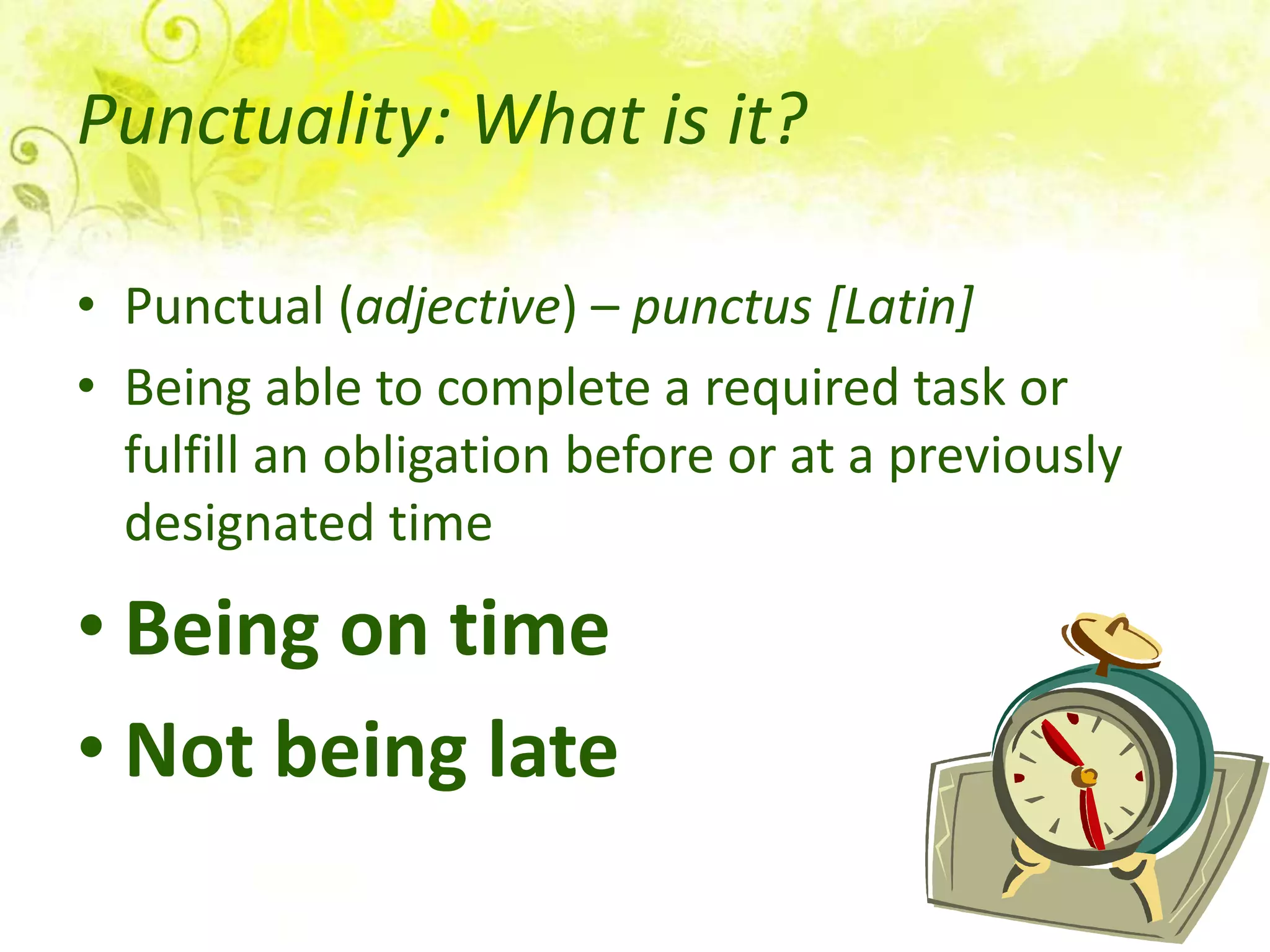 Punctuality: What is it?

• Punctual (adjective) – punctus [Latin]

• Being able to complete a required task or fulfill an obligation before or at a previously designated time

• Being on time

• Not being late